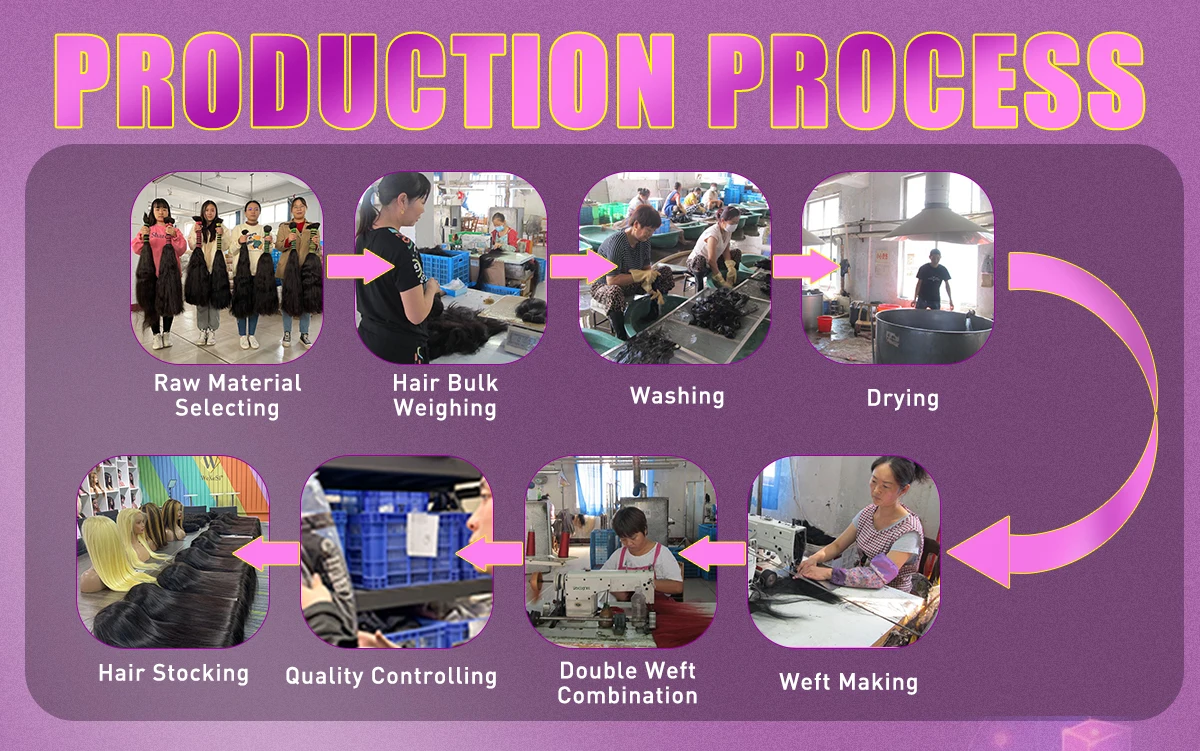 PRODUCTION PROCESS

Raw Material Selecting

Hair Bulk Weighing

Washing

Drying

Weft Making

Double Weft Combination

Quality Controlling

Hair Stocking